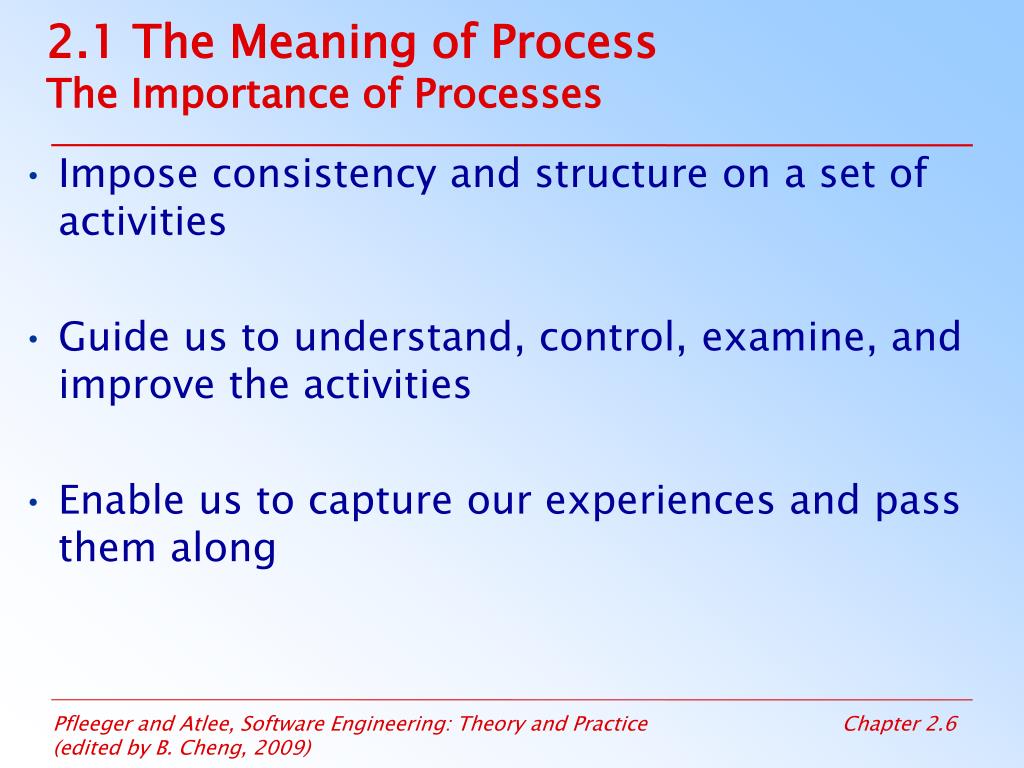 2.1 The Meaning of Process
The Importance of Processes

• Impose consistency and structure on a set of activities

• Guide us to understand, control, examine, and improve the activities

• Enable us to capture our experiences and pass them along

Pfleeger and Atlee, Software Engineering: Theory and Practice (edited by B. Cheng, 2009)

Chapter 2.6